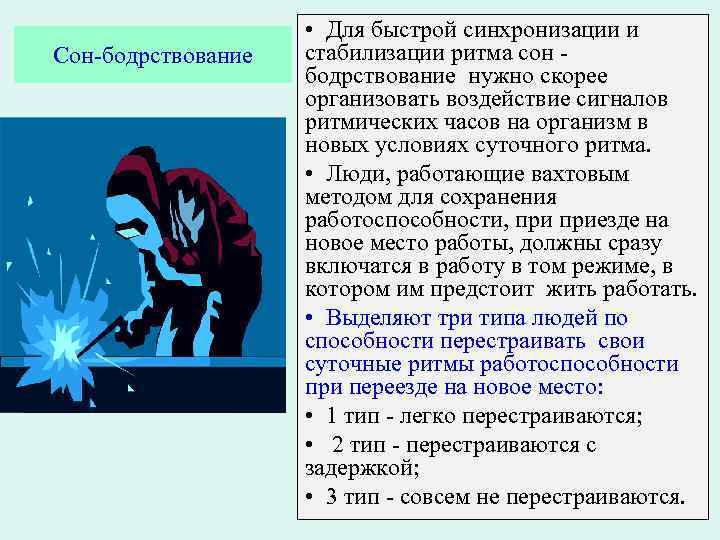 Сон-бодрствование

• Для быстрой синхронизации и стабилизации ритма сон - бодрствование нужно скорее организовать воздействие сигналов ритмических часов на организм в новых условиях суточного ритма.

• Люди, работающие вахтовым методом для сохранения работоспособности, при приезде на новое место работы, должны сразу включатся в работу в том режиме, в котором им предстоит жить работать.

• Выделяют три типа людей по способности перестраивать свои суточные ритмы работоспособности при переезде на новое место:

• 1 тип - легко перестраиваются;

• 2 тип - перестраиваются с задержкой;

• 3 тип - совсем не перестраиваются.